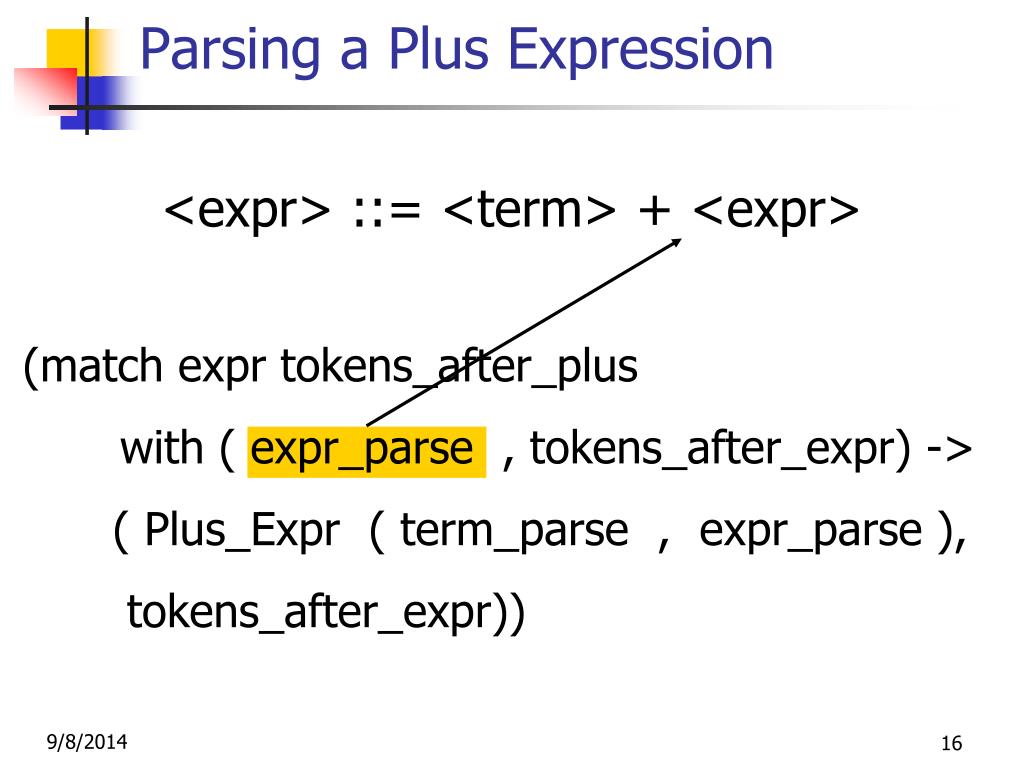 Parsing a Plus Expression

<expr> ::= <term> + <expr>

(match expr tokens_after_plus

with ( expr_parse , tokens_after_expr) ->

( Plus_Expr ( term_parse , expr_parse ),

tokens_after_expr))

9/8/2014

16